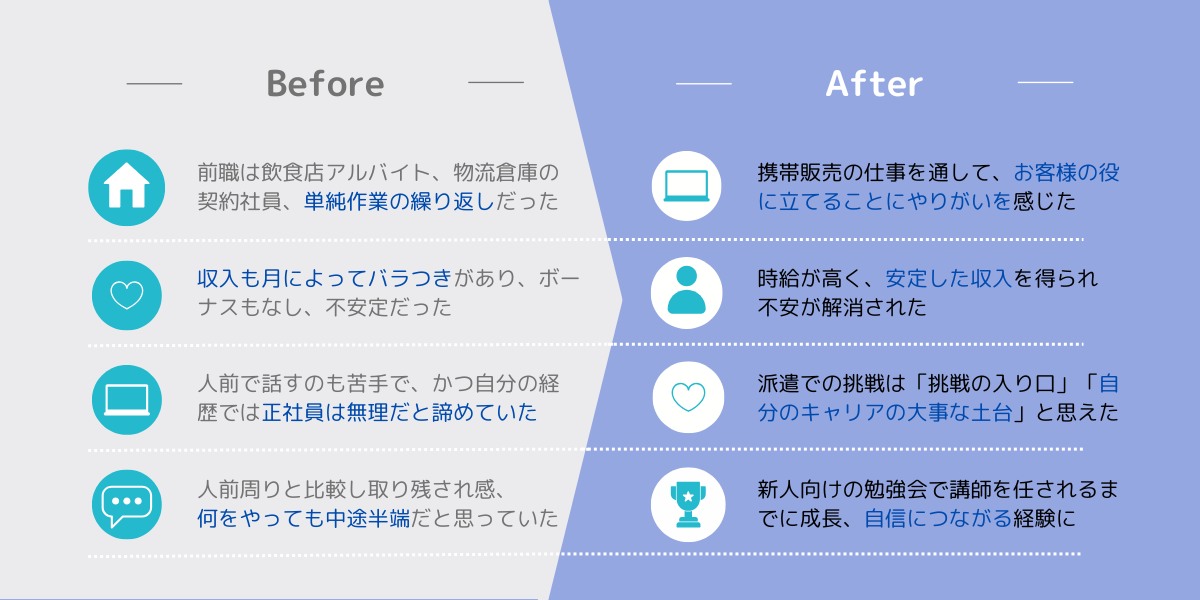 Before

前職は飲食店アルバイト、物流倉庫の契約社員、単純作業の繰り返しだった

収入も月によってバラつきがあり、ボーナスもなし、不安定だった

人前で話すのも苦手で、かつ自分の経歴では正社員は無理だと諦めていた

人前周りと比較し取り残され感、何をやっても中途半端だと思っていた

After

携帯販売の仕事を通して、お客様の役に立てることにやりがいを感じた

時給が高く、安定した収入を得られ不安が解消された

派遣での挑戦は「挑戦の入り口」「自分のキャリアの大事な土台」と思えた

新人向けの勉強会で講師を任されるまでに成長、自信につながる経験に